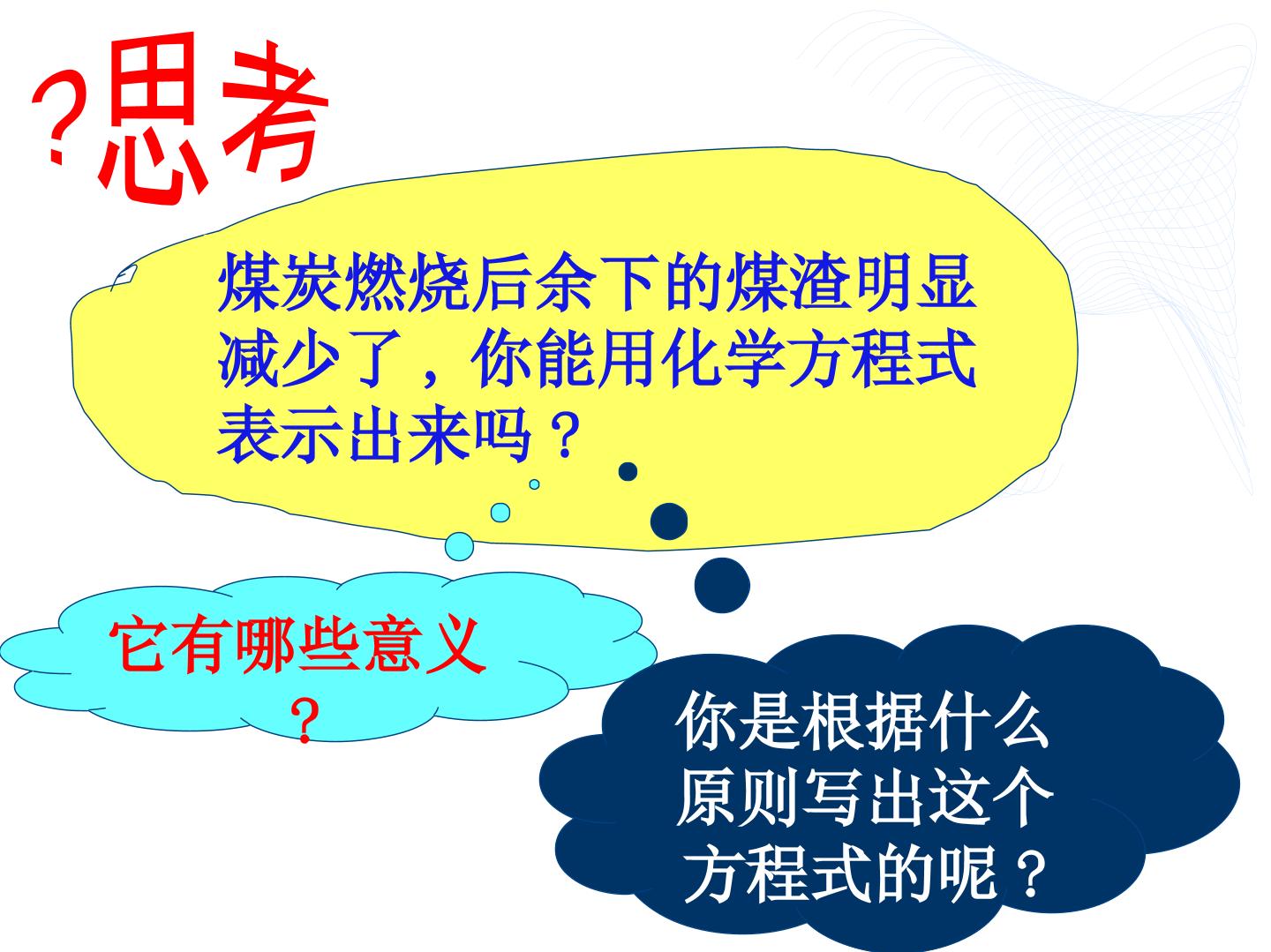 ?思考

煤炭燃烧后余下的煤渣明显减少了，你能用化学方程式表示出来吗？

它有哪些意义？

你是根据什么原则写出这个方程式的呢？